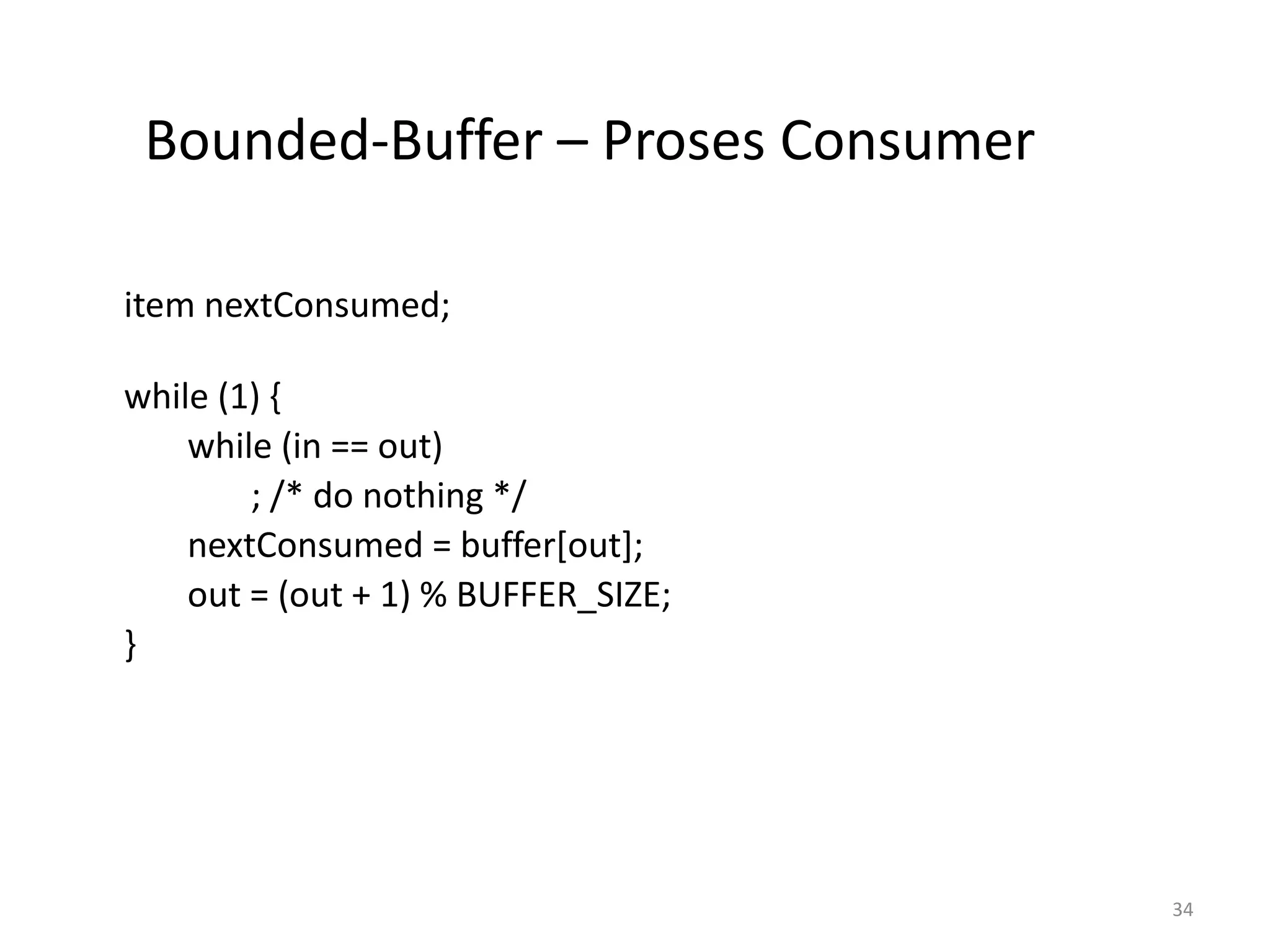 Bounded-Buffer – Proses Consumer

item nextConsumed;

while (1) {
	while (in == out)
		; /* do nothing */
	nextConsumed = buffer[out];
	out = (out + 1) % BUFFER_SIZE;
}

34